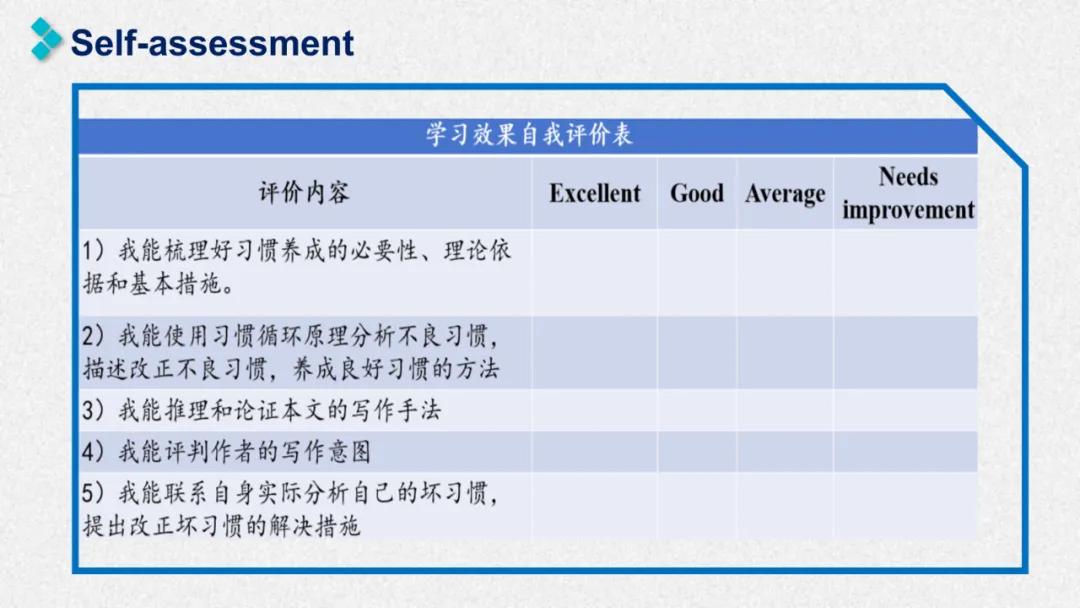 Self-assessment

学习效果自我评价表

| 评价内容 | Excellent | Good | Average | Needs improvement |
|---|---|---|---|---|
| 1）我能梳理好习惯养成的必要性、理论依据和基本措施。 | | | | |
| 2）我能使用习惯循环原理分析不良习惯，描述改正不良习惯，养成良好习惯的方法 | | | | |
| 3）我能推理和论证本文的写作手法 | | | | |
| 4）我能评判作者的写作意图 | | | | |
| 5）我能联系自身实际分析自己的坏习惯，提出改正坏习惯的解决措施 | | | | |